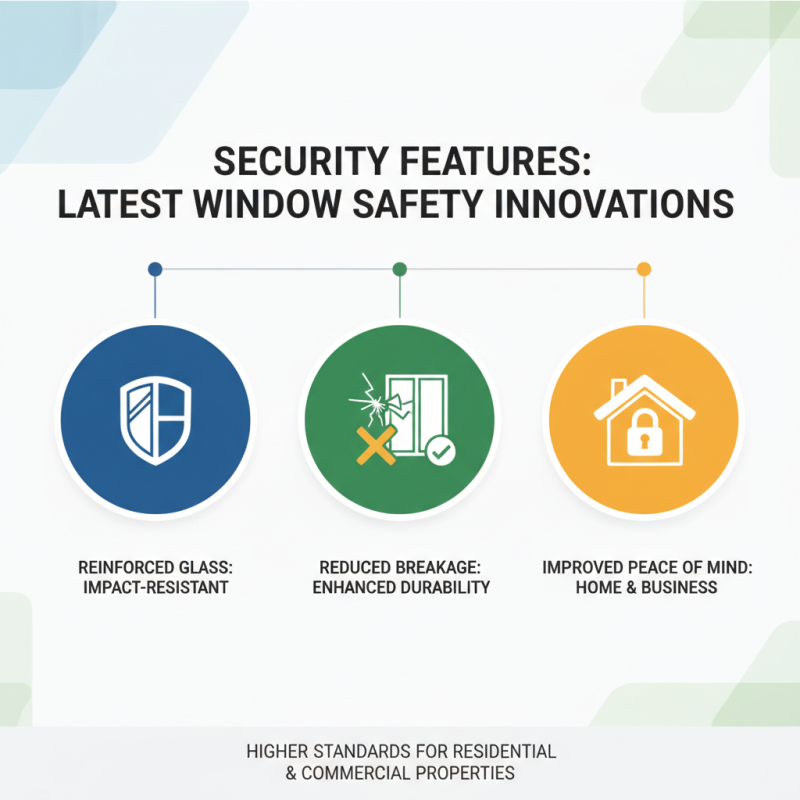 SECURITY FEATURES:
LATEST WINDOW SAFETY INNOVATIONS

REINFORCED GLASS:
IMPACT-RESISTANT

REDUCED BREAKAGE:
ENHANCED DURABILITY

IMPROVED PEACE OF MIND:
HOME & BUSINESS

HIGHER STANDARDS FOR RESIDENTIAL
& COMMERCIAL PROPERTIES